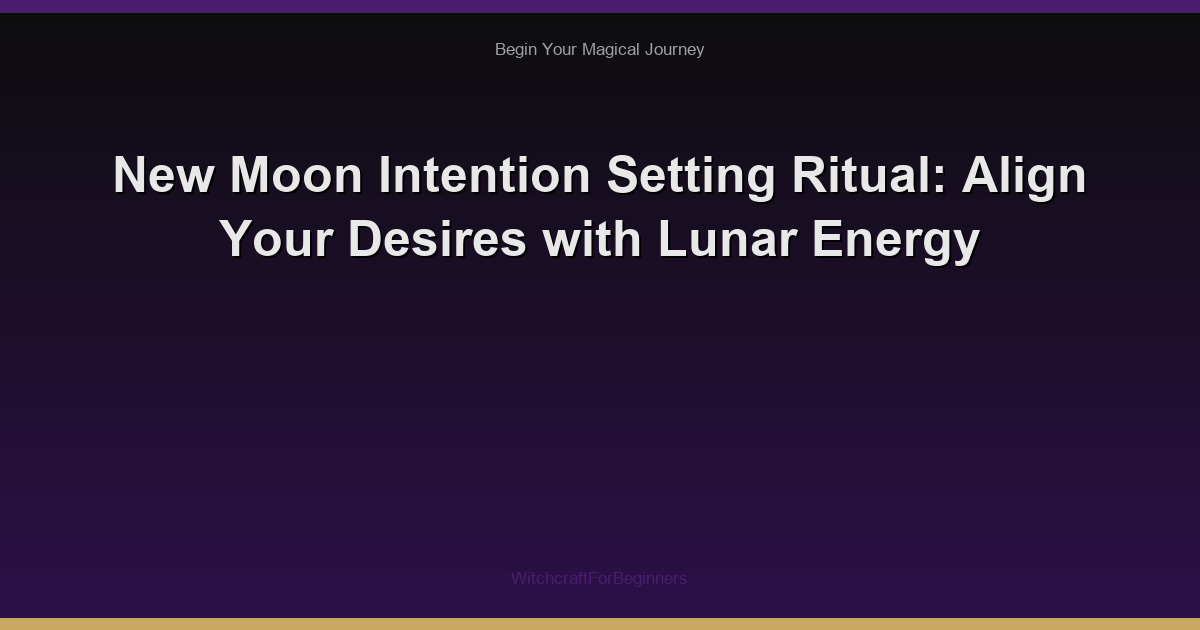 Begin Your Magical Journey

New Moon Intention Setting Ritual: Align Your Desires with Lunar Energy

WitchcraftForBeginners